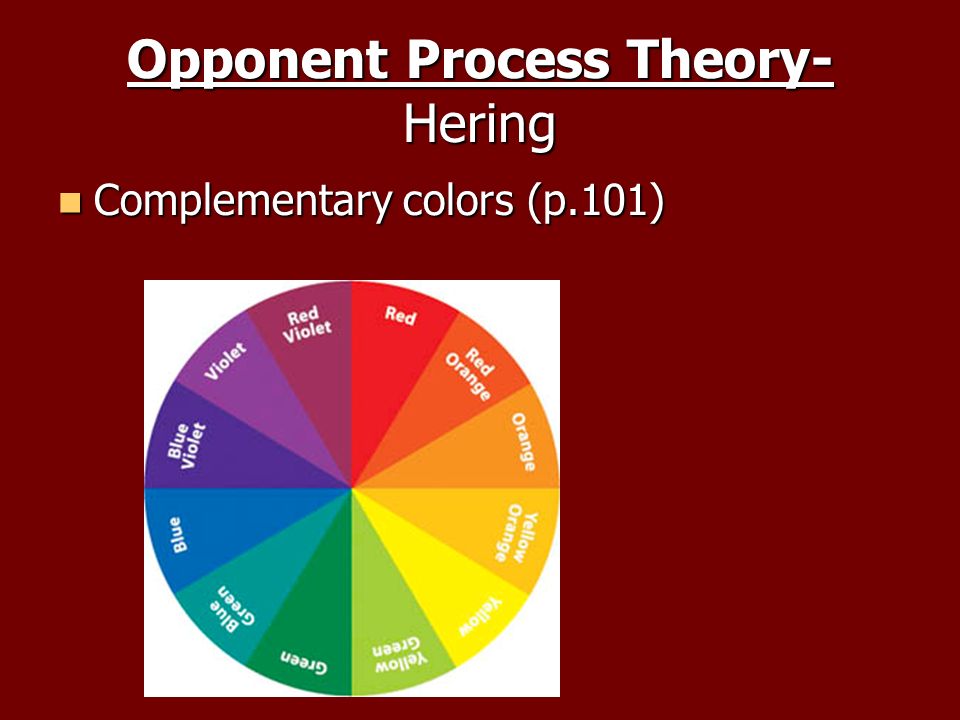 Opponent Process Theory- Hering

Complementary colors (p.101)

Red
Red Orange
Orange
Yellow Orange
Yellow
Yellow Green
Green
Blue Green
Blue
Blue Violet
Violet
Red Violet